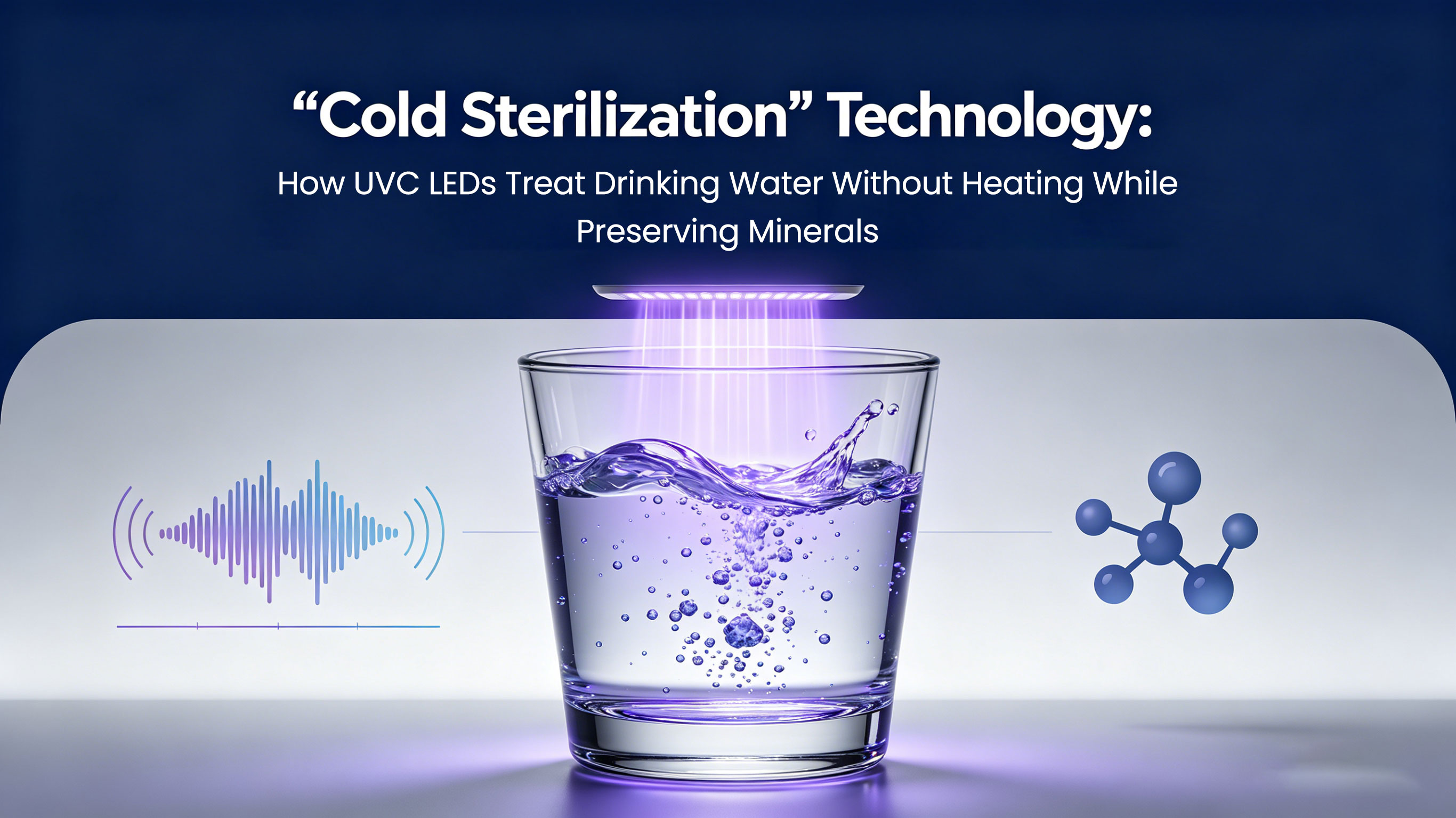 “Cold Sterilization” Technology:

How UVC LEDs Treat Drinking Water Without Heating While Preserving Minerals